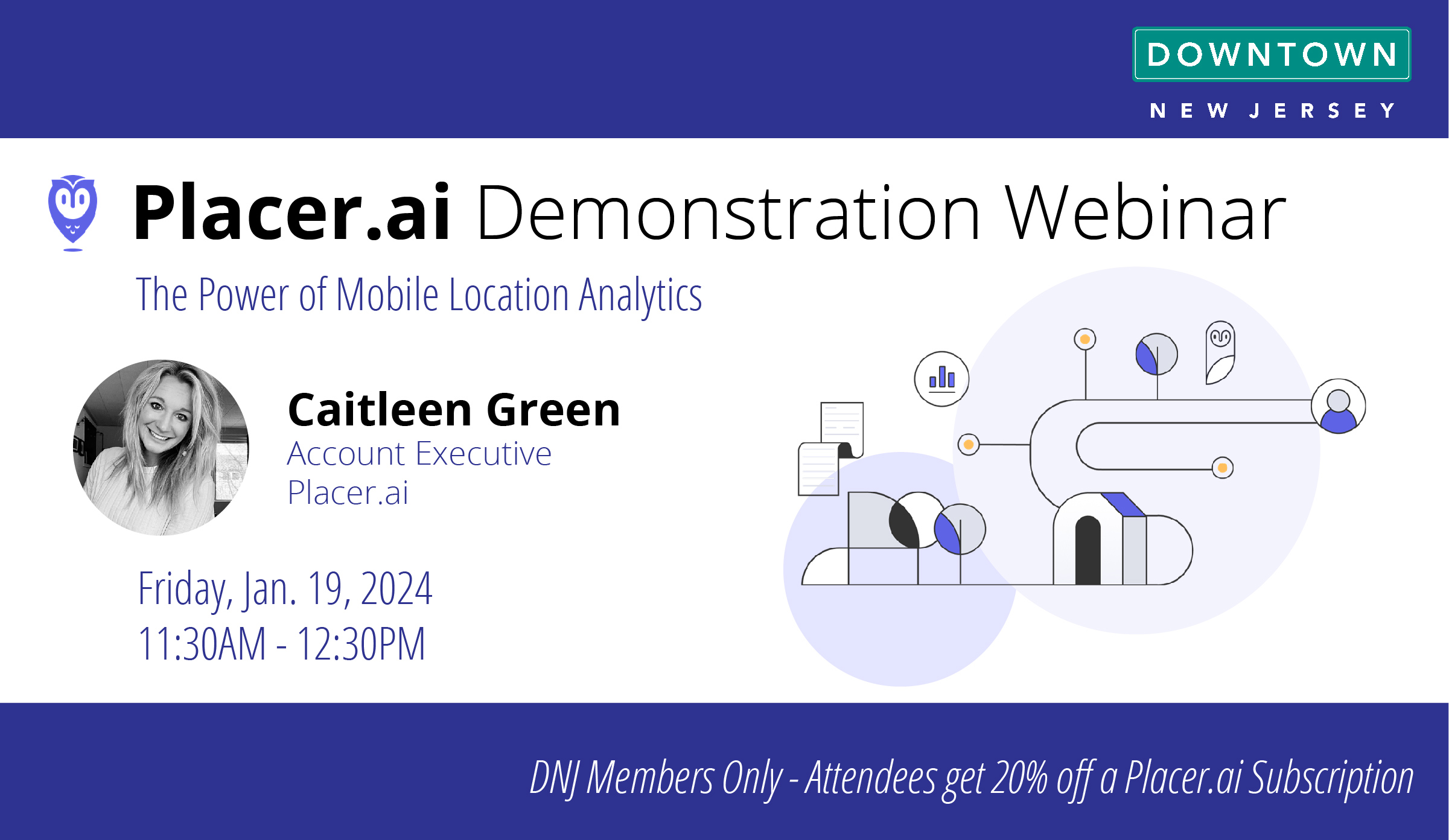 DOWNTOWN
NEW JERSEY

Placer.ai Demonstration Webinar

The Power of Mobile Location Analytics

Caitleen Green
Account Executive
Placer.ai

Friday, Jan. 19, 2024
11:30AM - 12:30PM

DNJ Members Only - Attendees get 20% off a Placer.ai Subscription